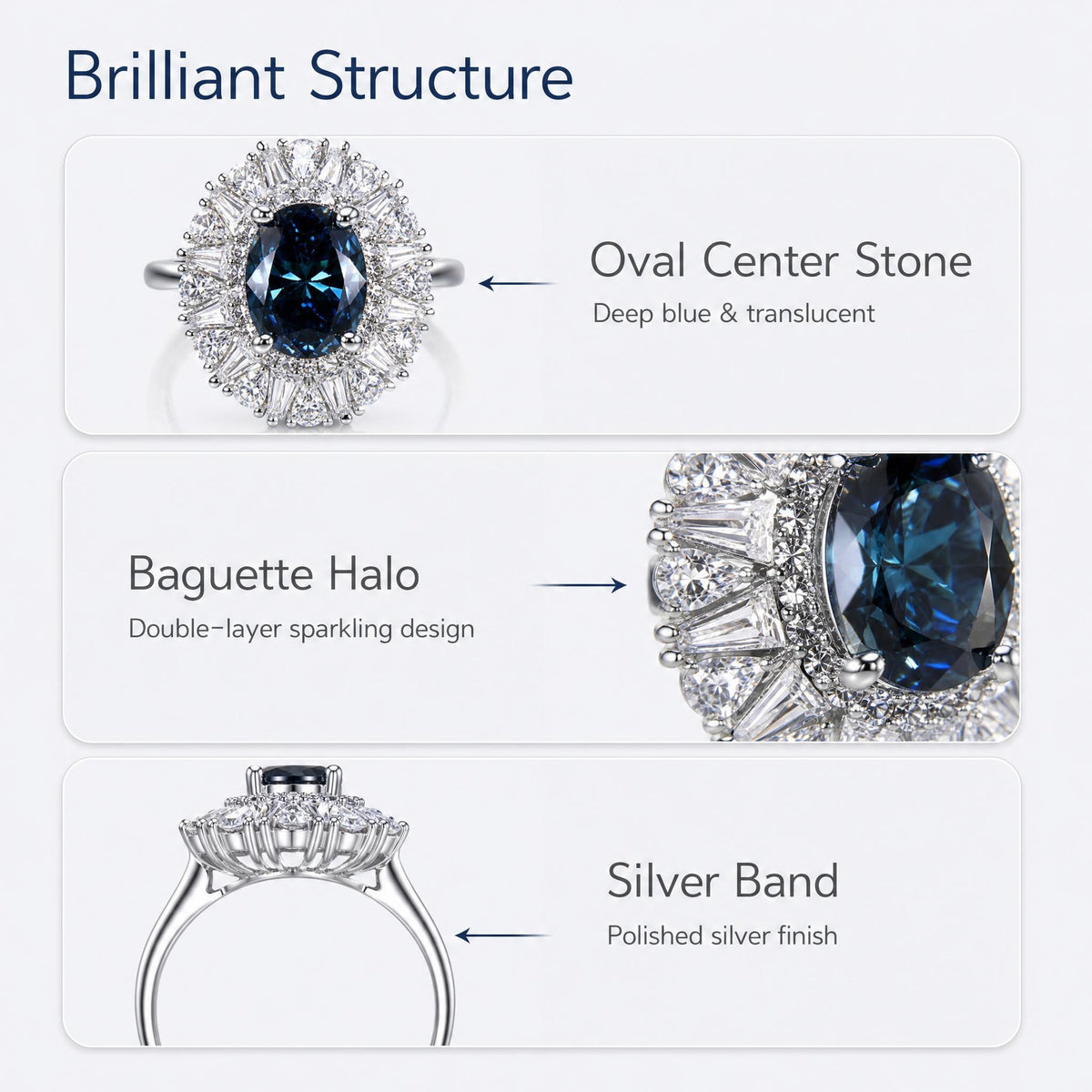 Brilliant Structure

Oval Center Stone
Deep blue & translucent

Baguette Halo
Double-layer sparkling design

Silver Band
Polished silver finish